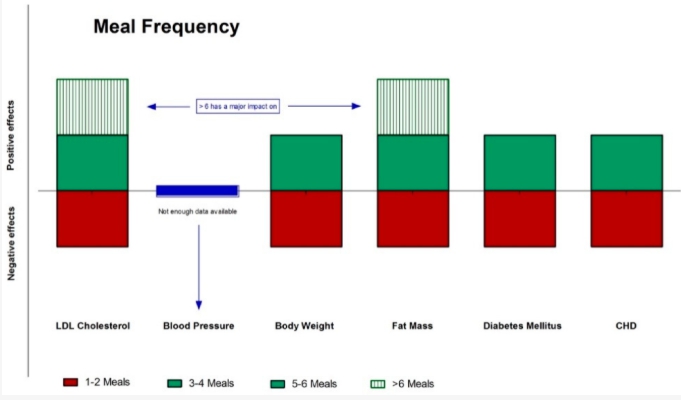 Meal Frequency

Positive effects

Negative effects

> 6 has a major impact on

Not enough data available

LDL Cholesterol
Blood Pressure
Body Weight
Fat Mass
Diabetes Mellitus
CHD

1-2 Meals
3-4 Meals
5-6 Meals
>6 Meals